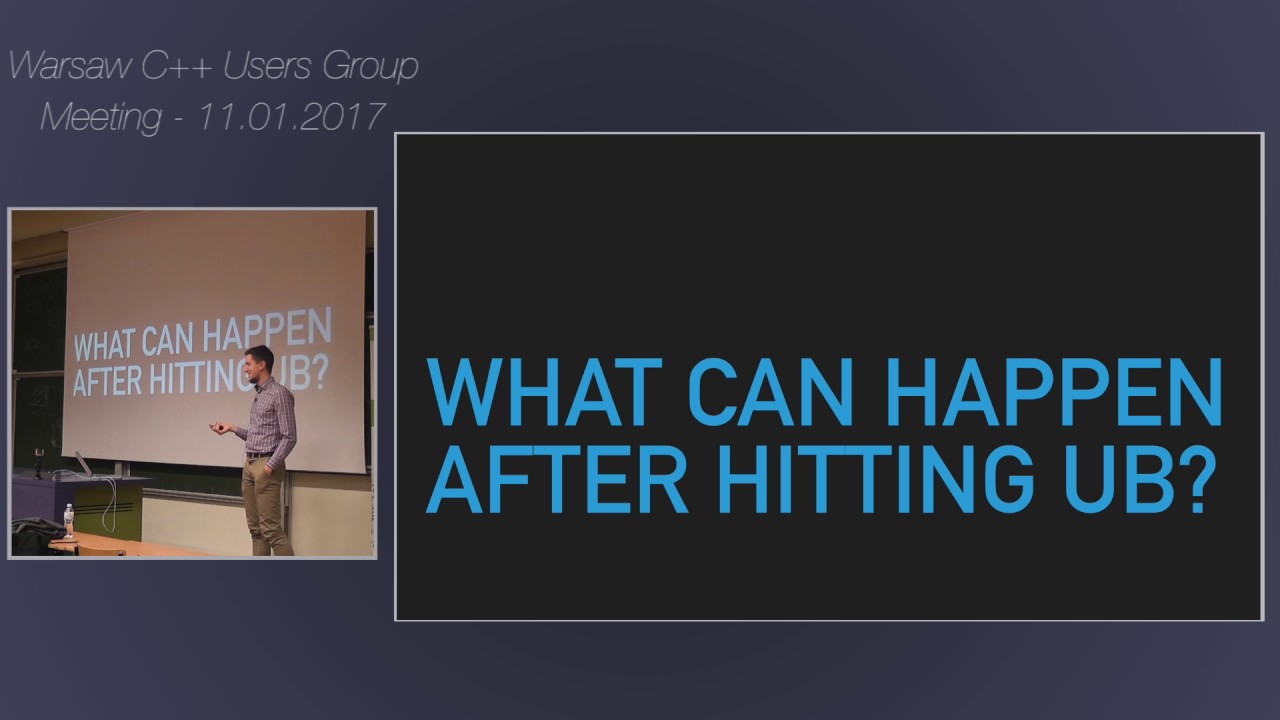 Warsaw C++ Users Group
Meeting - 11.01.2017

WHAT CAN HAPPEN AFTER HITTING UB?

WHAT CAN HAPPEN AFTER HITTING UB?